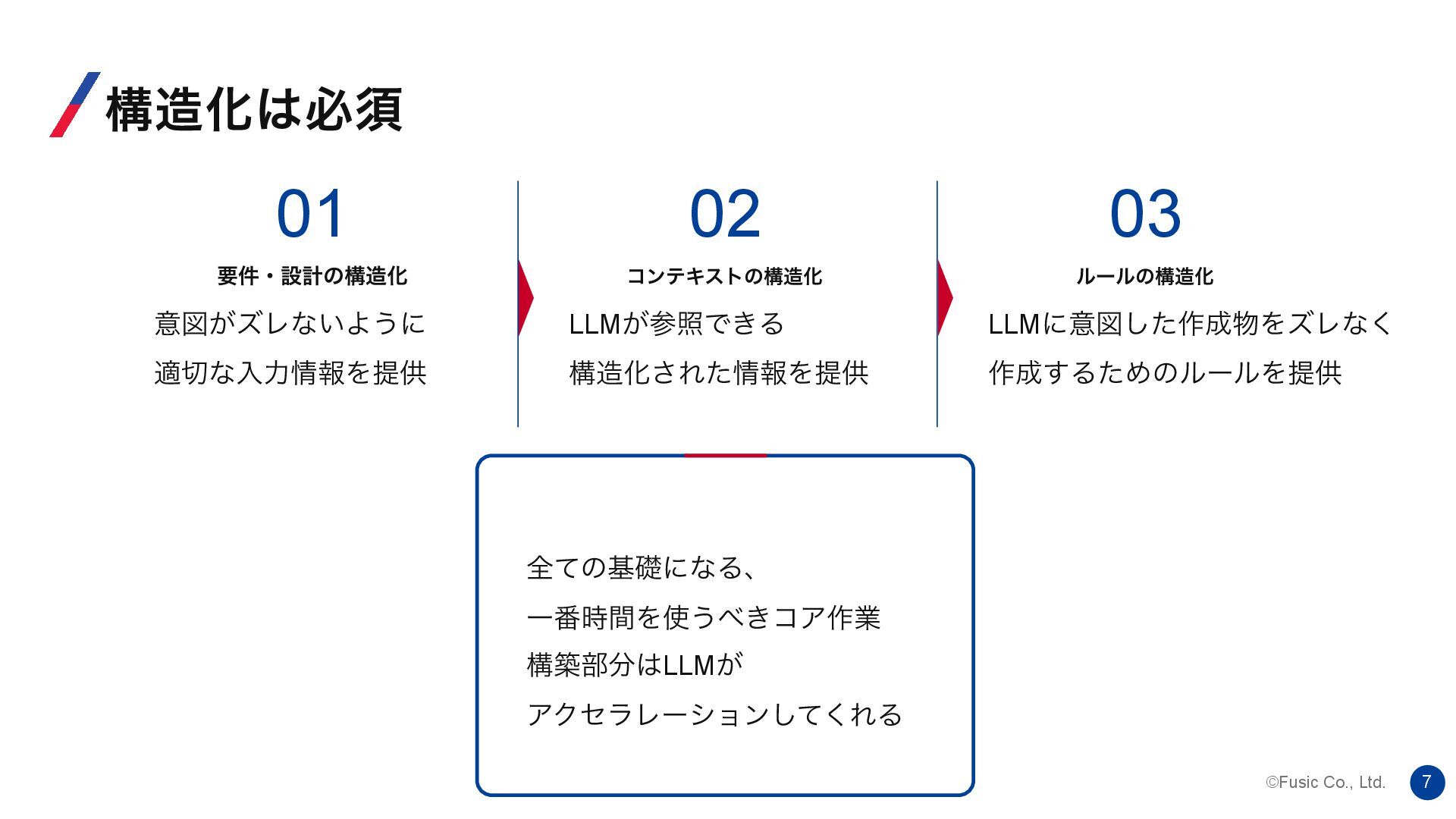 構造化は必須

01
要件・設計の構造化
意図がズレないように
適切な入力情報を提供

02
コンテキストの構造化
LLMが参照できる
構造化された情報を提供

03
ルールの構造化
LLMに意図した作成物をズレなく
作成するためのルールを提供

全ての基礎になる、
一番時間を使うべきコア作業
構築部分はLLMが
アクセラレーションしてくれる

©Fusic Co., Ltd.
7